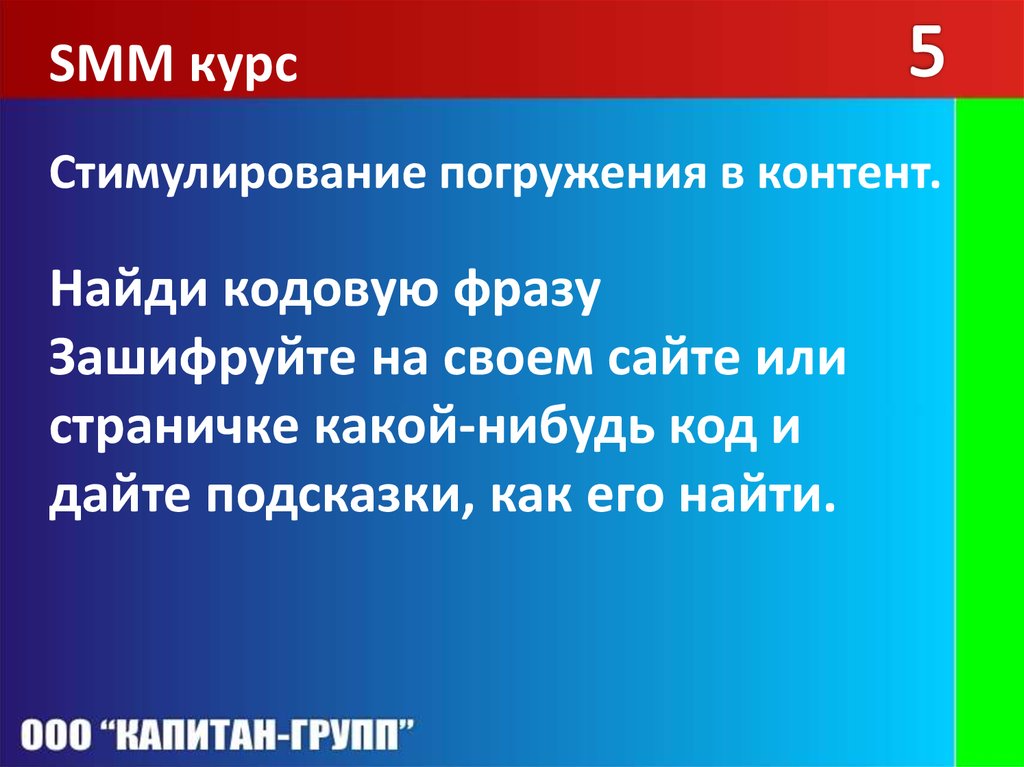 SMM курс

5

Стимулирование погружения в контент.

Найди кодовую фразу
Зашифруйте на своем сайте или страничке какой-нибудь код и дайте подсказки, как его найти.

ООО "КАПИТАН-ГРУПП"